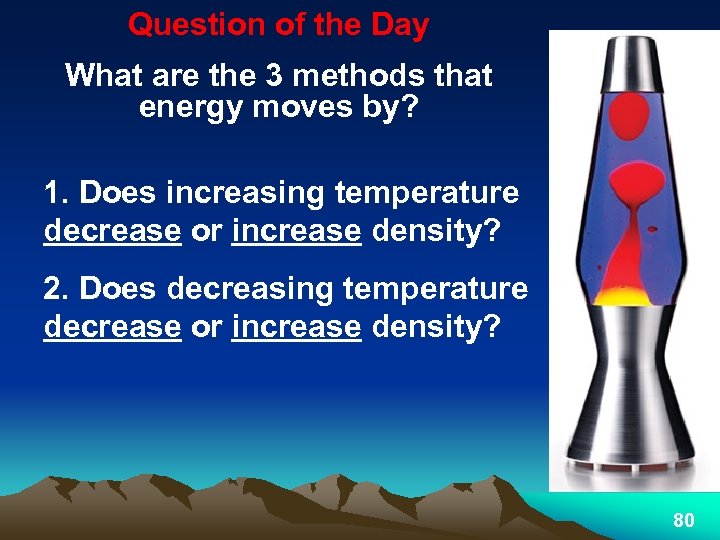 Question of the Day

What are the 3 methods that energy moves by?

1. Does increasing temperature decrease or increase density?

2. Does decreasing temperature decrease or increase density?

80